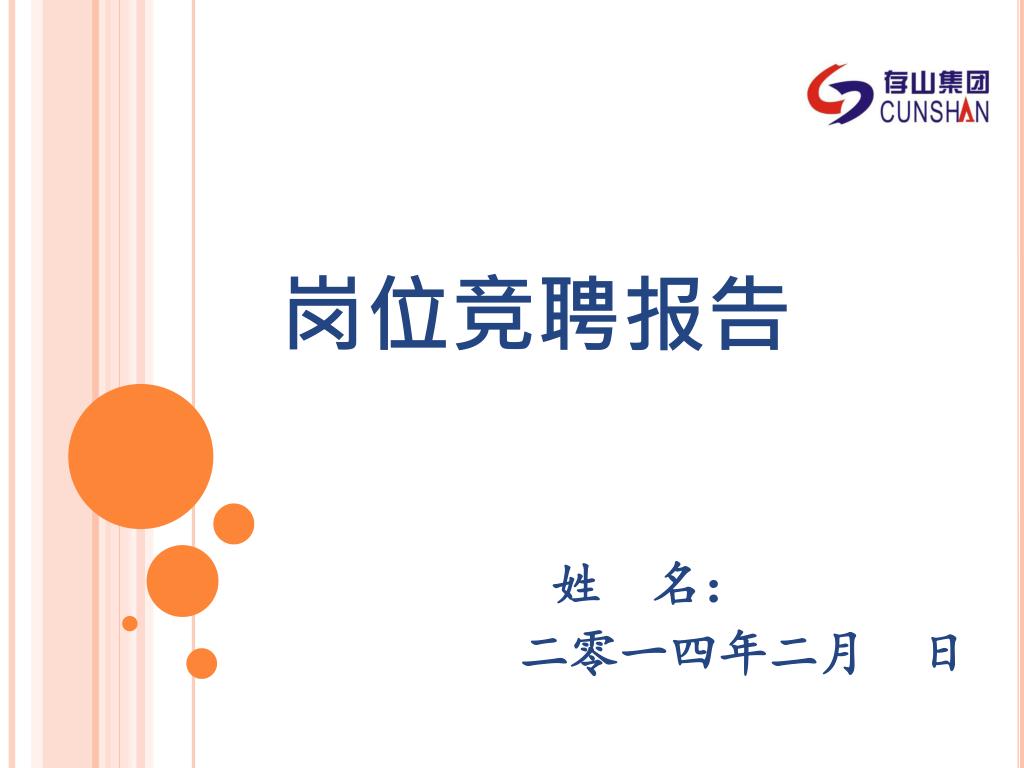 存山集团
CUNSHAN

岗位竞聘报告

姓　名：
二零一四年二月　日